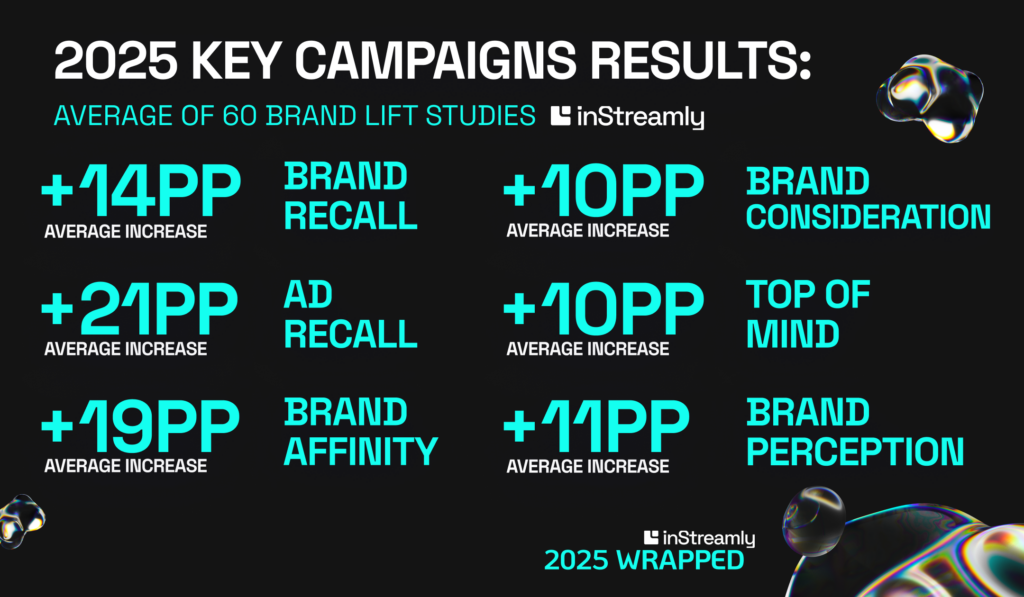 2025 KEY CAMPAIGNS RESULTS:

AVERAGE OF 60 BRAND LIFT STUDIES inStreamly

+14PP
AVERAGE INCREASE
BRAND RECALL

+21PP
AVERAGE INCREASE
AD RECALL

+19PP
AVERAGE INCREASE
BRAND AFFINITY

+10PP
AVERAGE INCREASE
BRAND CONSIDERATION

+10PP
AVERAGE INCREASE
TOP OF MIND

+11PP
AVERAGE INCREASE
BRAND PERCEPTION

inStreamly
2025 WRAPPED